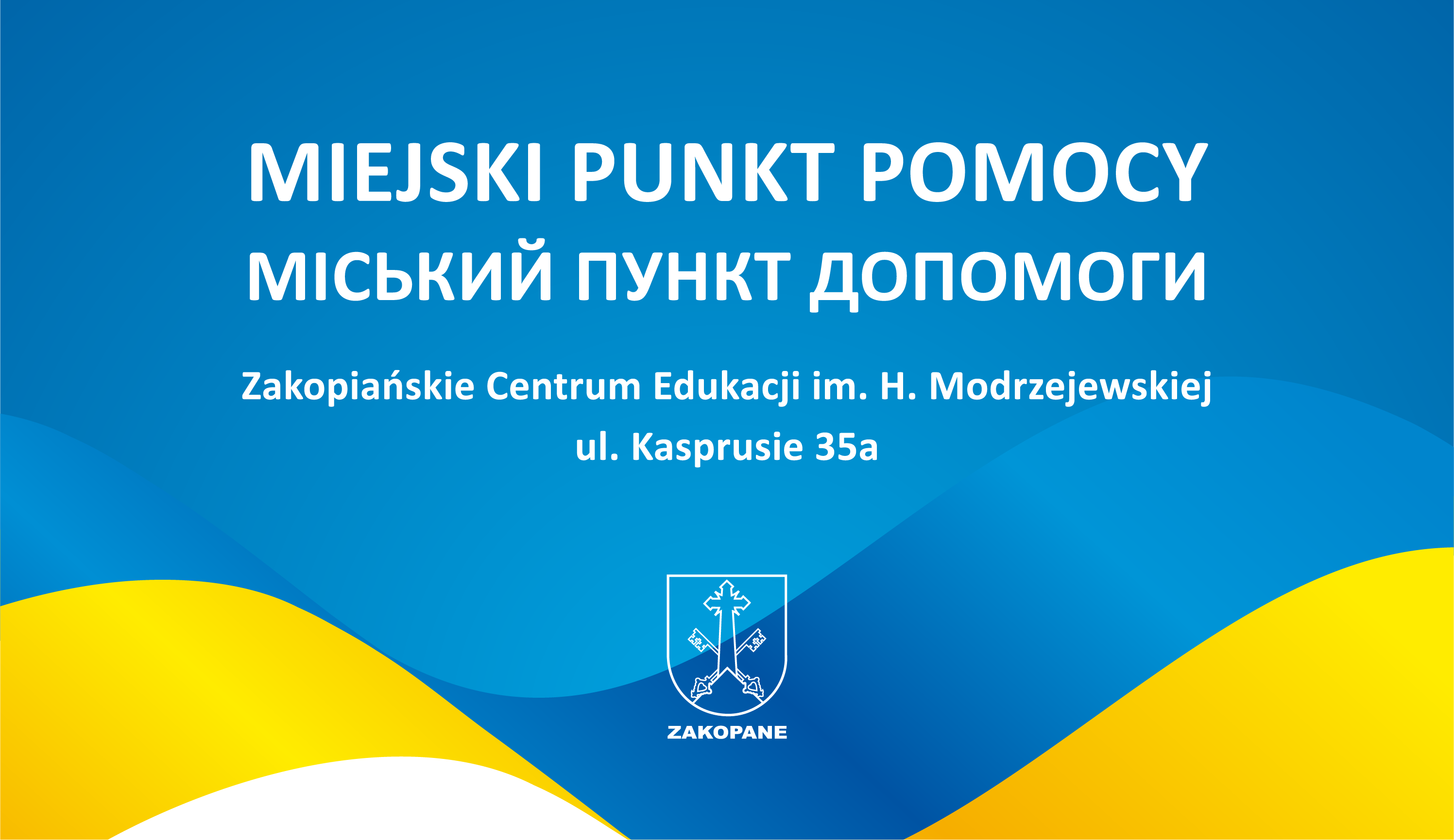 MIEJSKI PUNKT POMOCY
МІСЬКИЙ ПУНКТ ДОПОМОГИ

Zakopiańskie Centrum Edukacji im. H. Modrzejewskiej
ul. Kasprusie 35a

ZAKOPANE